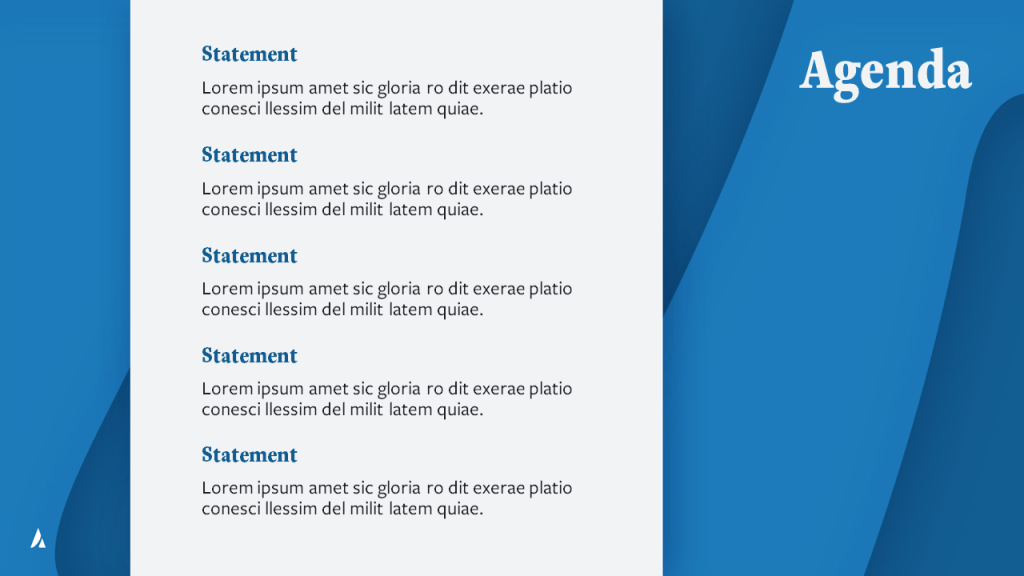 Agenda

Statement

Lorem ipsum amet sic gloria ro dit exerae platio conesci llessim del milit latem quiae.

Statement

Lorem ipsum amet sic gloria ro dit exerae platio conesci llessim del milit latem quiae.

Statement

Lorem ipsum amet sic gloria ro dit exerae platio conesci llessim del milit latem quiae.

Statement

Lorem ipsum amet sic gloria ro dit exerae platio conesci llessim del milit latem quiae.

Statement

Lorem ipsum amet sic gloria ro dit exerae platio conesci llessim del milit latem quiae.